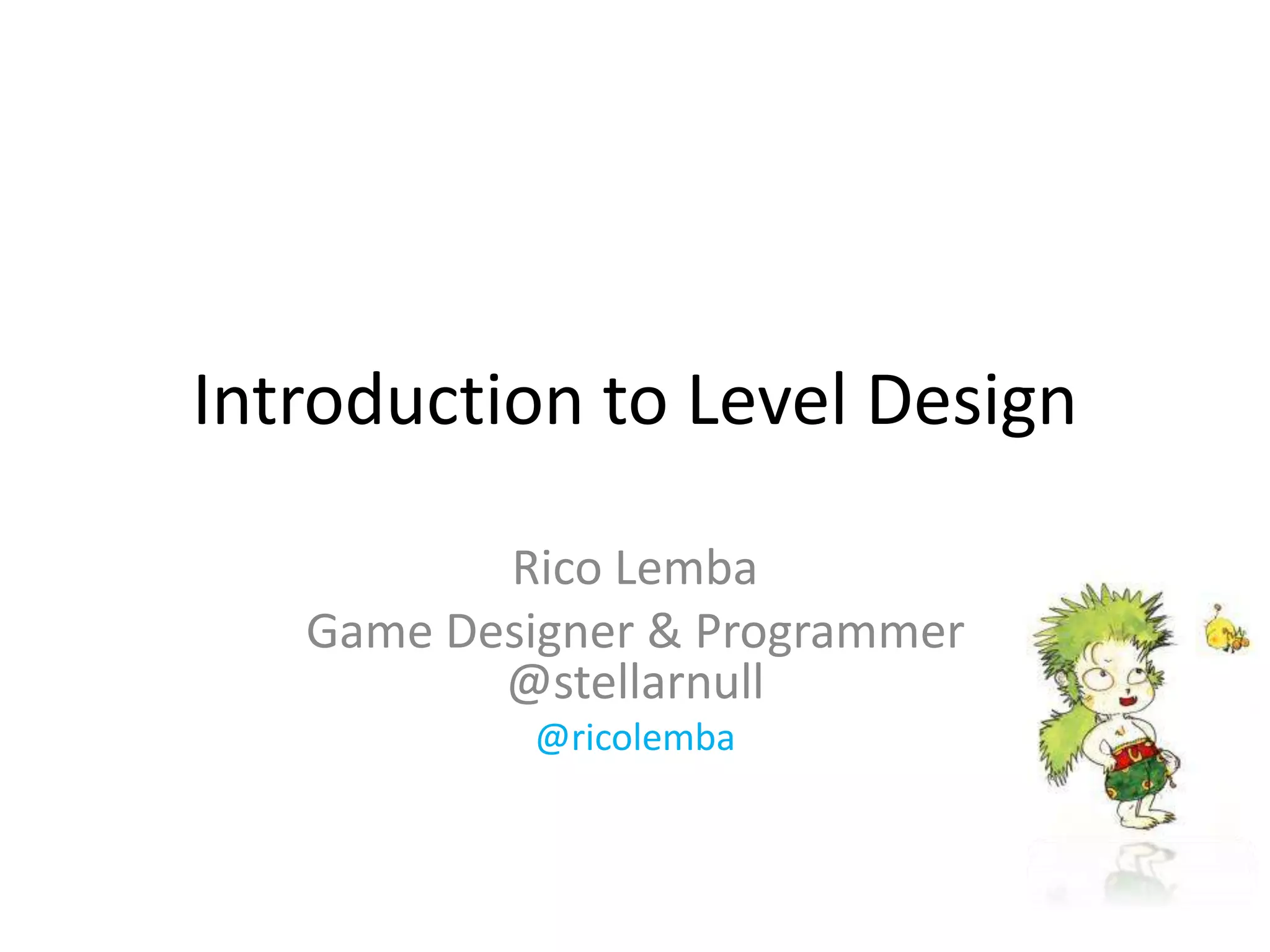 Introduction to Level Design

Rico Lemba
Game Designer & Programmer
@stellarnull
@ricolemba